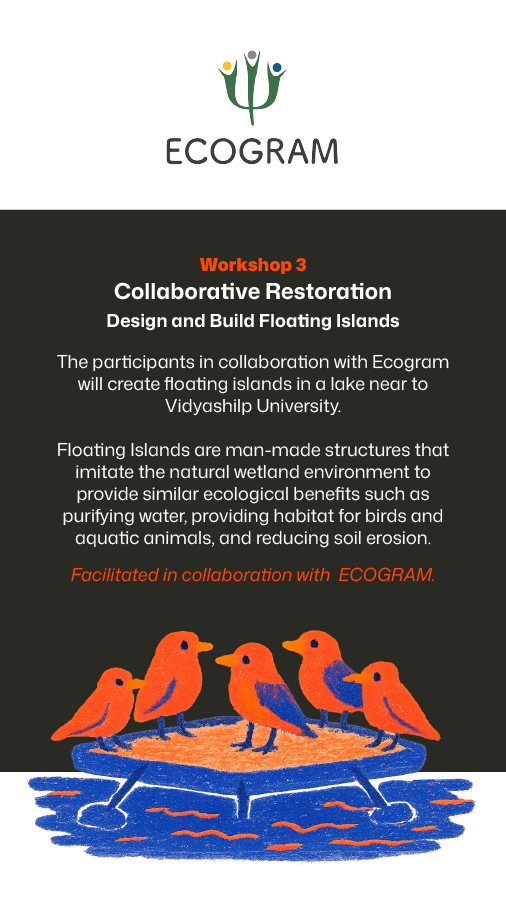 ECOGRAM

Workshop 3
Collaborative Restoration
Design and Build Floating Islands

The participants in collaboration with Ecogram will create floating islands in a lake near to Vidyashilp University.

Floating Islands are man-made structures that imitate the natural wetland environment to provide similar ecological benefits such as purifying water, providing habitat for birds and aquatic animals, and reducing soil erosion.

Facilitated in collaboration with ECOGRAM.